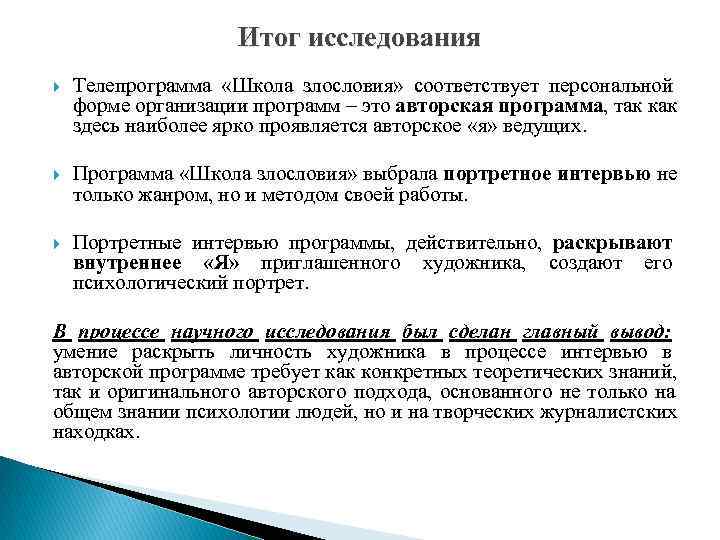 Итог исследования

Телепрограмма «Школа злословия» соответствует персональной форме организации программ – это авторская программа, так как здесь наиболее ярко проявляется авторское «я» ведущих.

Программа «Школа злословия» выбрала портретное интервью не только жанром, но и методом своей работы.

Портретные интервью программы, действительно, раскрывают внутреннее «Я» приглашенного художника, создают его психологический портрет.

В процессе научного исследования был сделан главный вывод: умение раскрыть личность художника в процессе интервью в авторской программе требует как конкретных теоретических знаний, так и оригинального авторского подхода, основанного не только на общем знании психологии людей, но и на творческих журналистских находках.